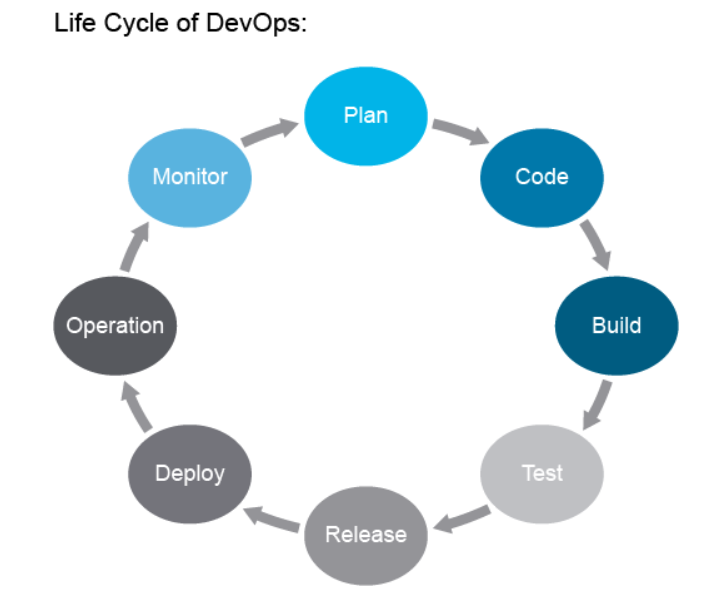 Life Cycle of DevOps:

Plan

Code

Build

Test

Release

Deploy

Operation

Monitor